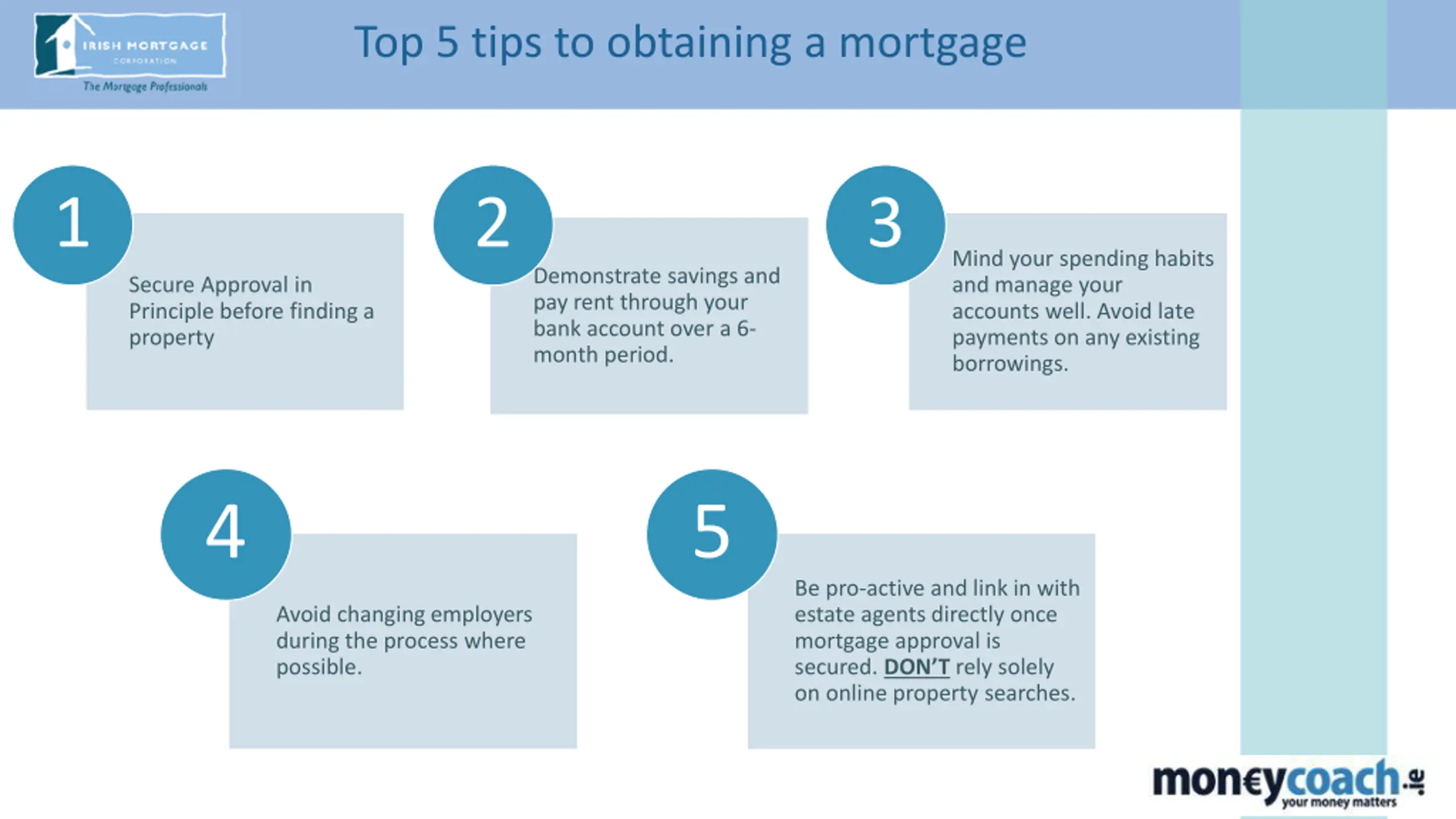 IRISH MORTGAGE CORPORATION
The Mortgage Professionals

Top 5 tips to obtaining a mortgage

1

Secure Approval in Principle before finding a property

2

Demonstrate savings and pay rent through your bank account over a 6-month period.

3

Mind your spending habits and manage your accounts well. Avoid late payments on any existing borrowings.

4

Avoid changing employers during the process where possible.

5

Be pro-active and link in with estate agents directly once mortgage approval is secured. DON'T rely solely on online property searches.

mon€ycoach.ie
your money matters